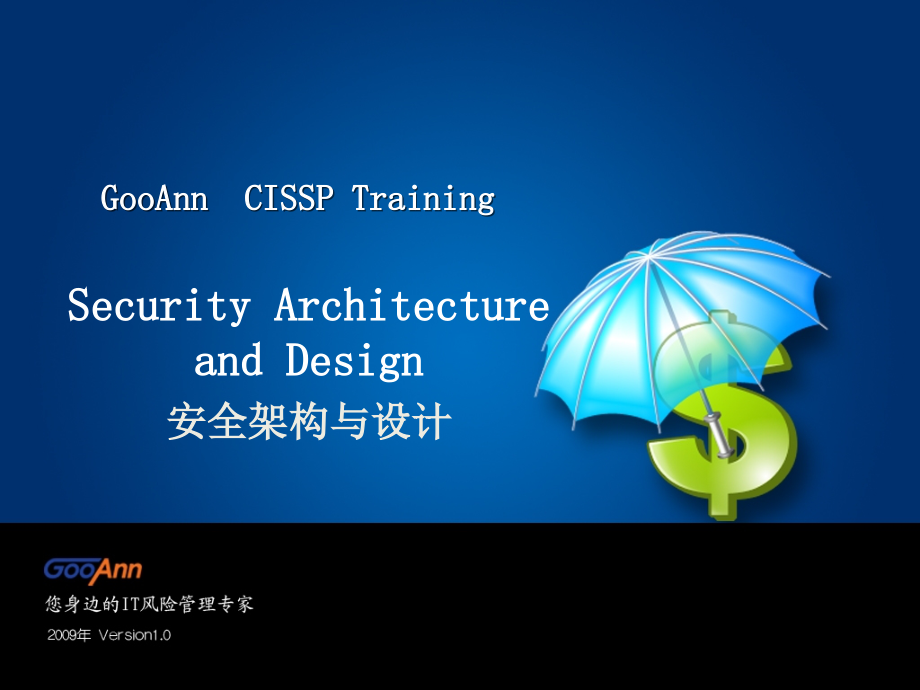 GooAnn CISSP Training

Security Architecture and Design
安全架构与设计

GooAnn
您身边的IT风险管理专家
2009年 Version1.0